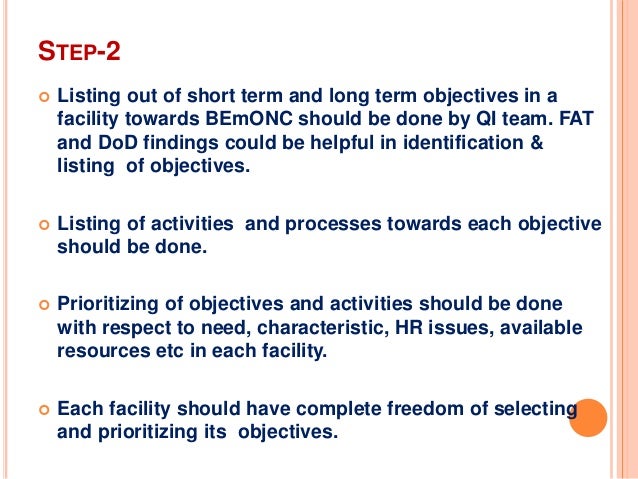 STEP-2

Listing out of short term and long term objectives in a facility towards BEmONC should be done by QI team. FAT and DoD findings could be helpful in identification & listing of objectives.

Listing of activities and processes towards each objective should be done.

Prioritizing of objectives and activities should be done with respect to need, characteristic, HR issues, available resources etc in each facility.

Each facility should have complete freedom of selecting and prioritizing its objectives.